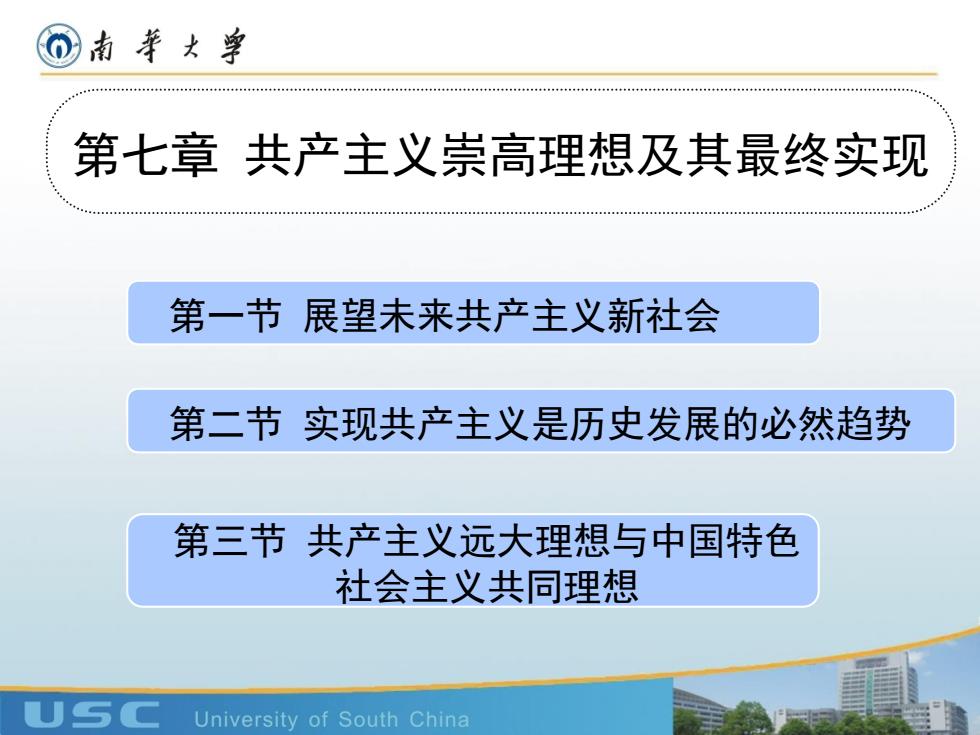 南華大學

第七章 共产主义崇高理想及其最终实现

第一节 展望未来共产主义新社会

第二节 实现共产主义是历史发展的必然趋势

第三节 共产主义远大理想与中国特色社会主义共同理想

USC University of South China